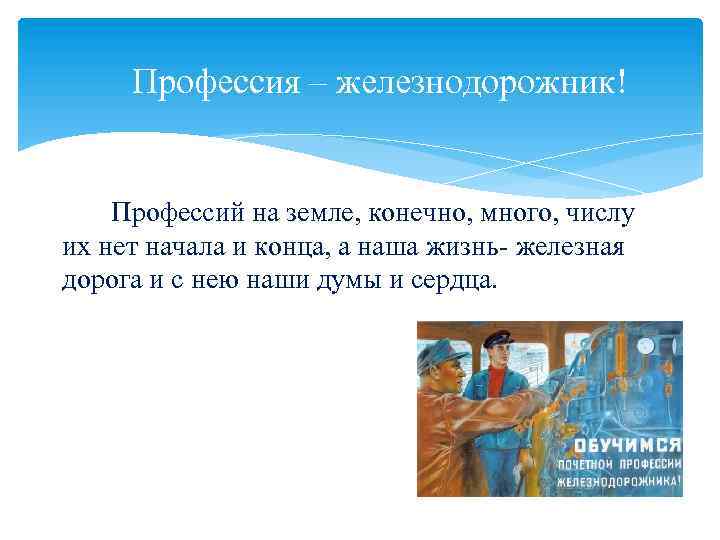 Профессия – железнодорожник!

Профессий на земле, конечно, много, числу их нет начала и конца, а наша жизнь- железная дорога и с нею наши думы и сердца.

ОБУЧИМСЯ
ПОЧЕТНОЙ ПРОФЕССИИ
ЖЕЛЕЗНОДОРОЖНИКА!